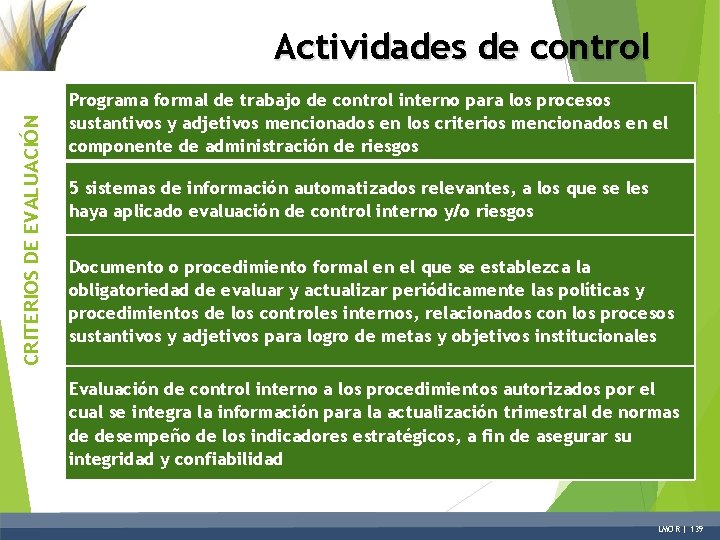 Actividades de control

CRITERIOS DE EVALUACIÓN

Programa formal de trabajo de control interno para los procesos sustantivos y adjetivos mencionados en los criterios mencionados en el componente de administración de riesgos

5 sistemas de información automatizados relevantes, a los que se les haya aplicado evaluación de control interno y/o riesgos

Documento o procedimiento formal en el que se establezca la obligatoriedad de evaluar y actualizar periódicamente las políticas y procedimientos de los controles internos, relacionados con los procesos sustantivos y adjetivos para logro de metas y objetivos institucionales

Evaluación de control interno a los procedimientos autorizados por el cual se integra la información para la actualización trimestral de normas de desempeño de los indicadores estratégicos, a fin de asegurar su integridad y confiabilidad

LMOR | 139